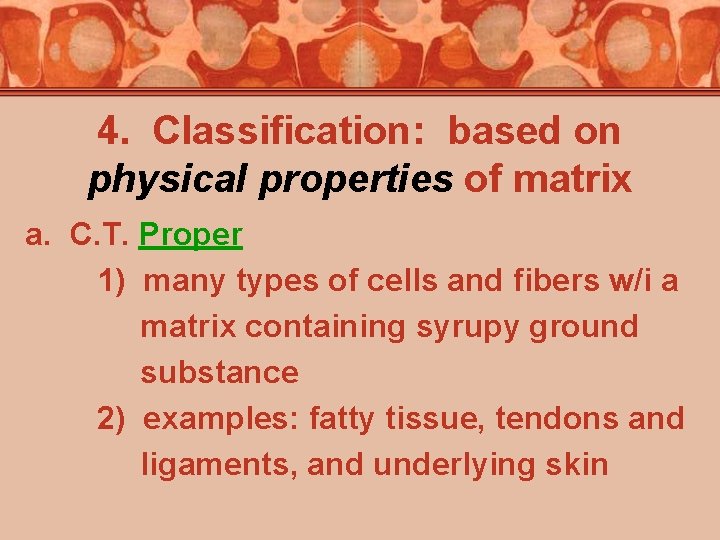 4. Classification: based on physical properties of matrix

a. C.T. Proper

1) many types of cells and fibers w/i a matrix containing syrupy ground substance

2) examples: fatty tissue, tendons and ligaments, and underlying skin